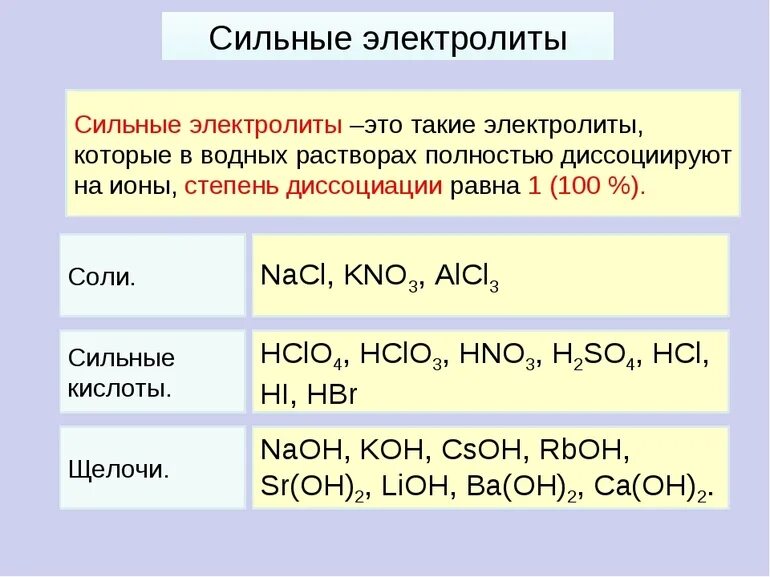 Сильные электролиты

Сильные электролиты –это такие электролиты, которые в водных растворах полностью диссоциируют на ионы, степень диссоциации равна 1 (100 %).

| Соли. | $NaCl$, $KNO_3$, $AlCl_3$ |
|---|---|
| Сильные кислоты. | $HClO_4$, $HClO_3$, $HNO_3$, $H_2SO_4$, $HCl$, $HI$, $HBr$ |
| Щелочи. | $NaOH$, $KOH$, $CsOH$, $RbOH$, $Sr(OH)_2$, $LiOH$, $Ba(OH)_2$, $Ca(OH)_2$. |